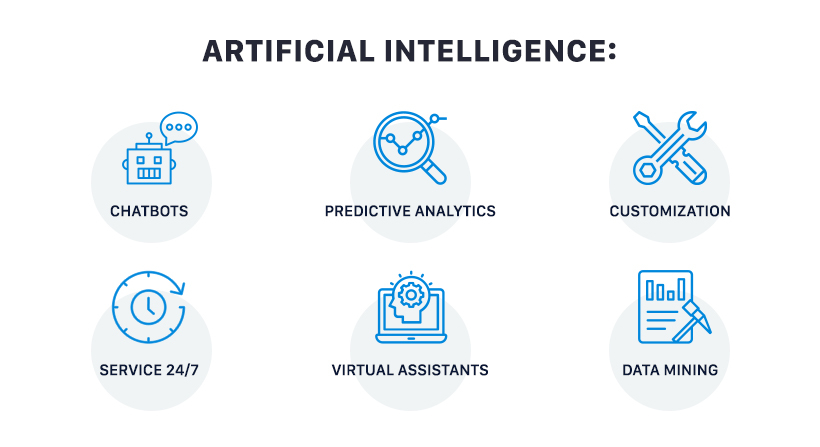 ARTIFICIAL INTELLIGENCE:

CHATBOTS

PREDICTIVE ANALYTICS

CUSTOMIZATION

SERVICE 24/7

VIRTUAL ASSISTANTS

DATA MINING